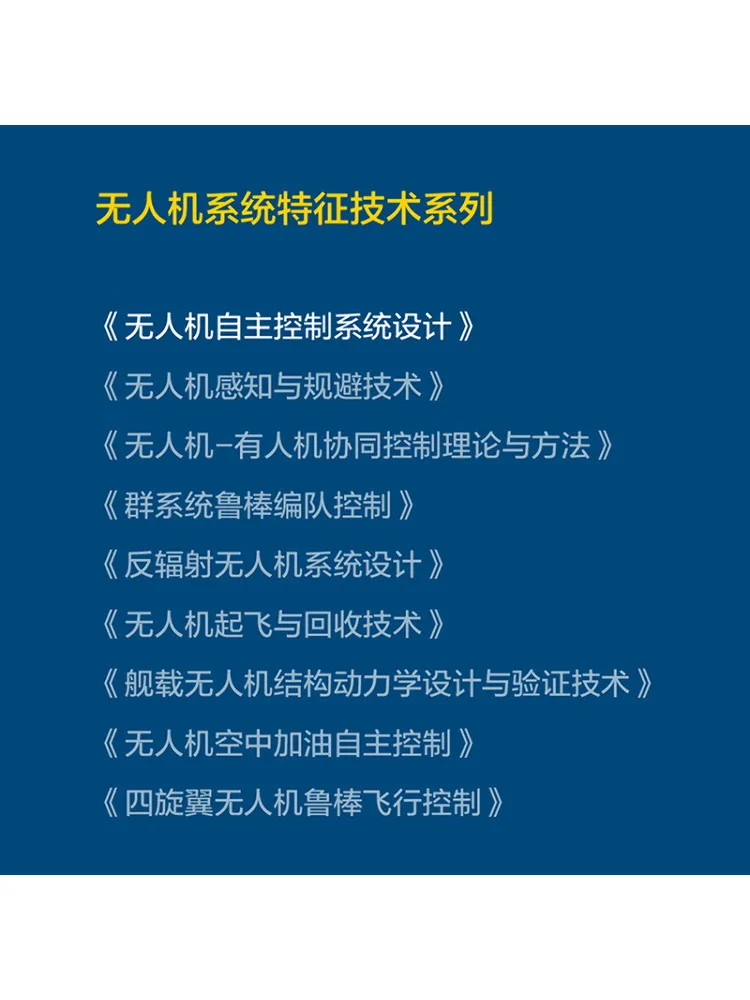 无人机系统特征技术系列

《无人机自主控制系统设计》

《无人机感知与规避技术》

《无人机-有人机协同控制理论与方法》

《群系统鲁棒编队控制》

《反辐射无人机系统设计》

《无人机起飞与回收技术》

《舰载无人机结构动力学设计与验证技术》

《无人机空中加油自主控制》

《四旋翼无人机鲁棒飞行控制》